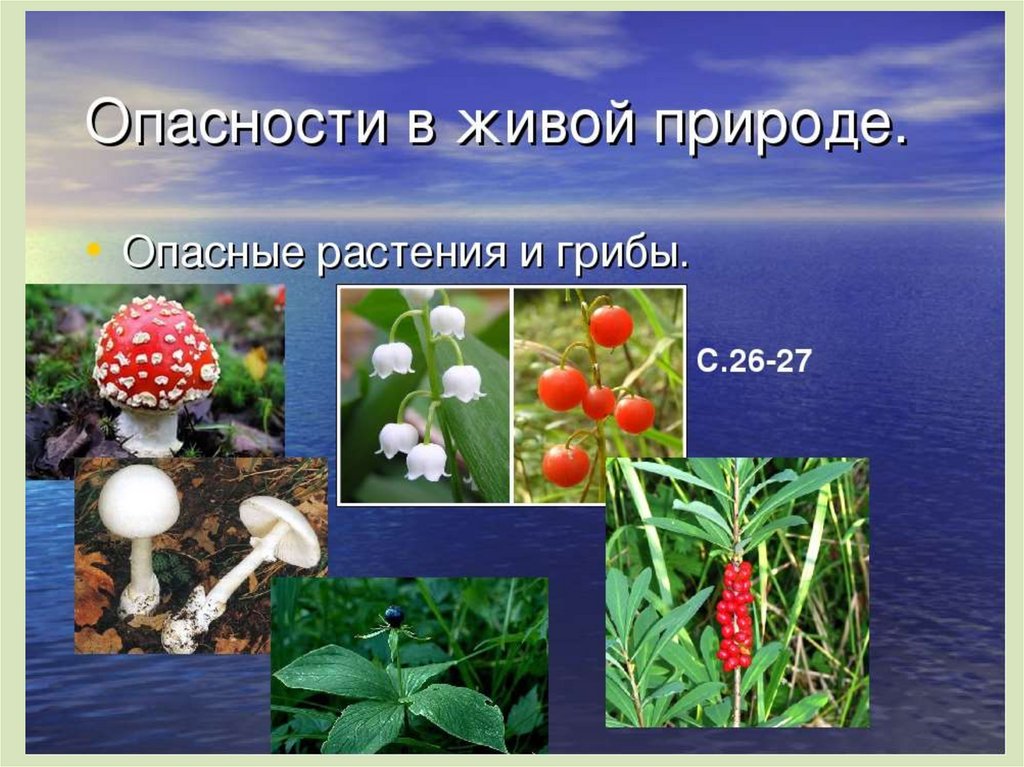 Опасности в живой природе.

• Опасные растения и грибы.

С.26-27